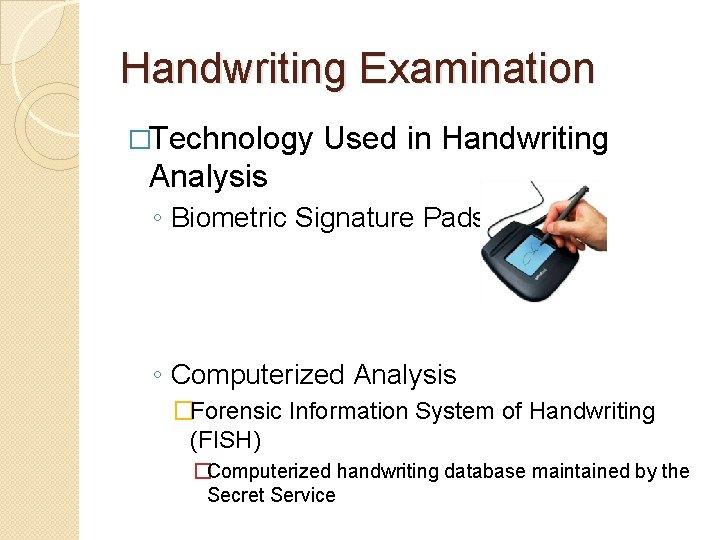 Handwriting Examination

□Technology Used in Handwriting Analysis

◦ Biometric Signature Pads

◦ Computerized Analysis

□Forensic Information System of Handwriting (FISH)

□Computerized handwriting database maintained by the Secret Service